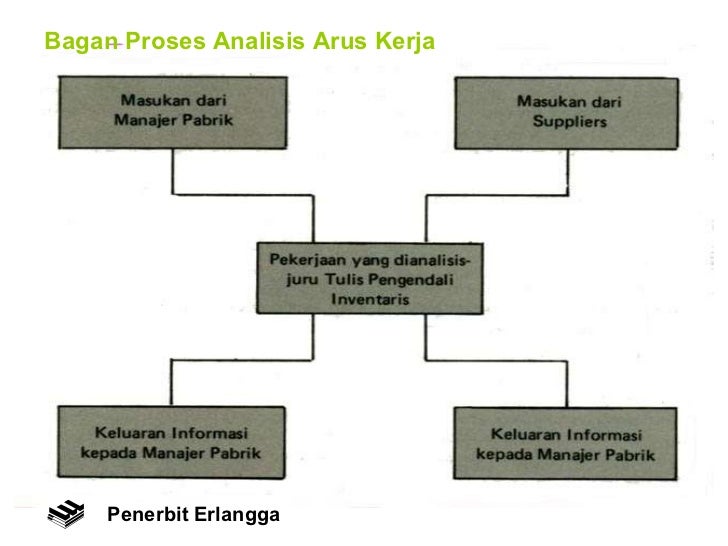 Bagan Proses Analisis Arus Kerja

Masukan dari Manajer Pabrik

Masukan dari Suppliers

Pekerjaan yang dianalisis-juru Tulis Pengendali Inventaris

Keluaran Informasi kepada Manajer Pabrik

Keluaran Informasi kepada Manajer Pabrik

Penerbit Erlangga